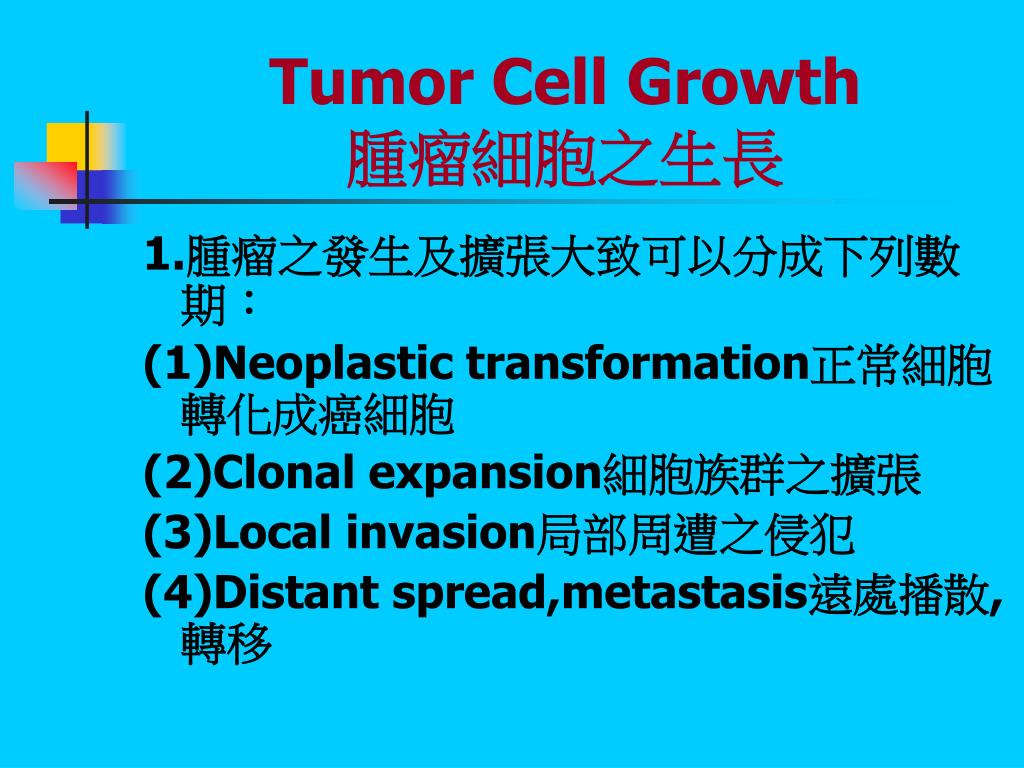 Tumor Cell Growth
腫瘤細胞之生長

1.腫瘤之發生及擴張大致可以分成下列數期：

(1)Neoplastic transformation正常細胞轉化成癌細胞

(2)Clonal expansion細胞族群之擴張

(3)Local invasion局部周遭之侵犯

(4)Distant spread,metastasis遠處播散,轉移